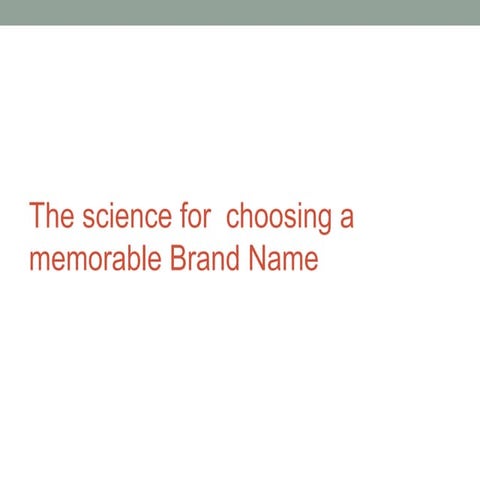 The science for choosing a memorable Brand Name